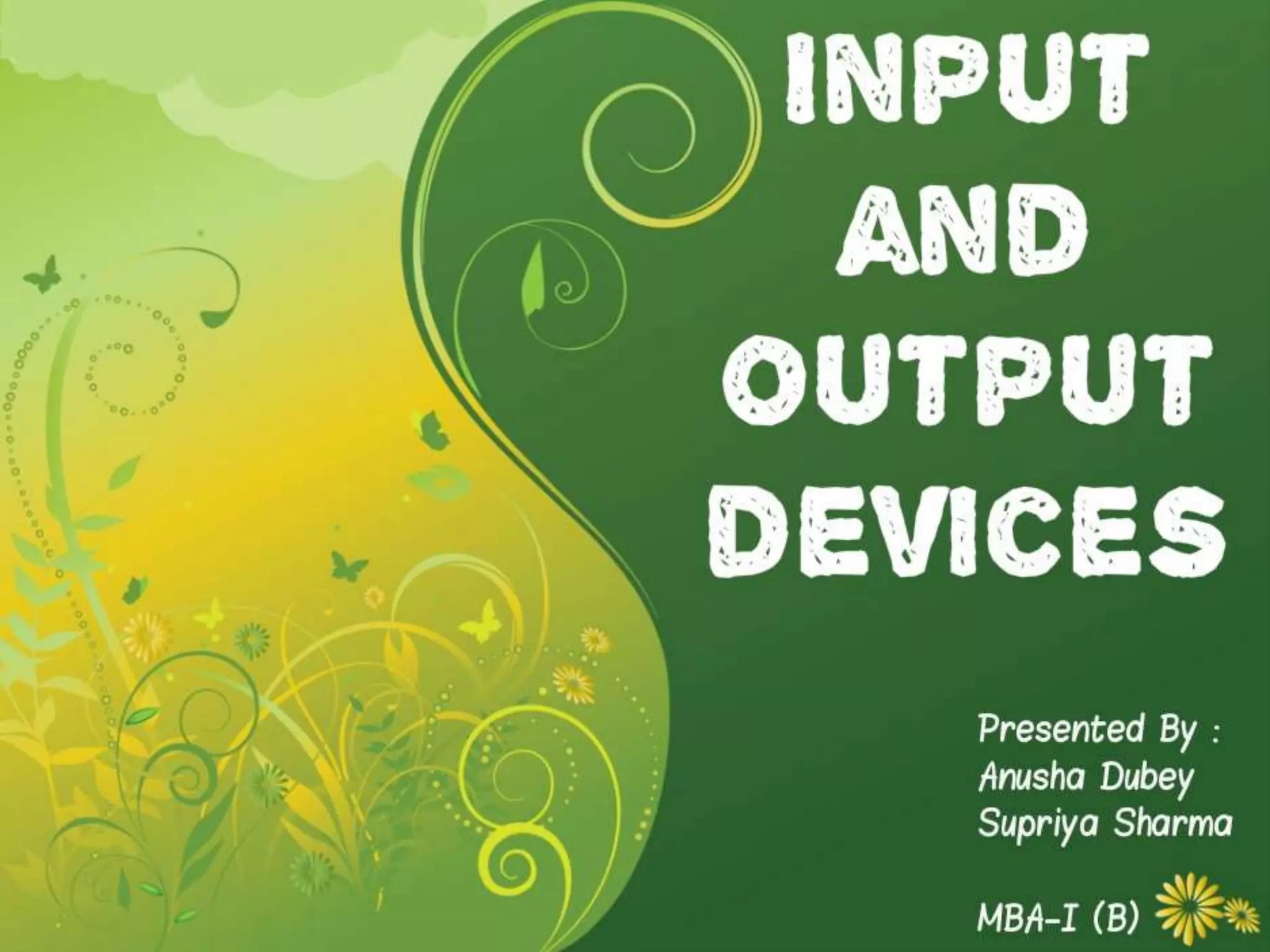 INPUT AND OUTPUT DEVICES

Presented By :
Anusha Dubey
Supriya Sharma

MBA-I (B)